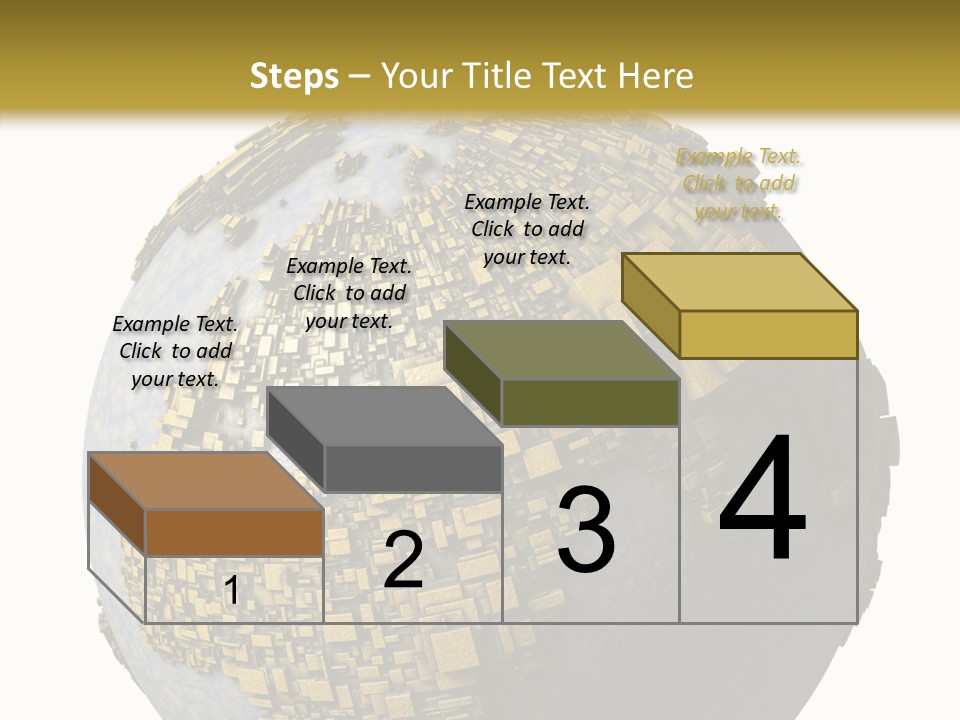 Steps – Your Title Text Here

Example Text. Click to add your text.

Example Text. Click to add your text.

Example Text. Click to add your text.

Example Text. Click to add your text.

1

2

3

4